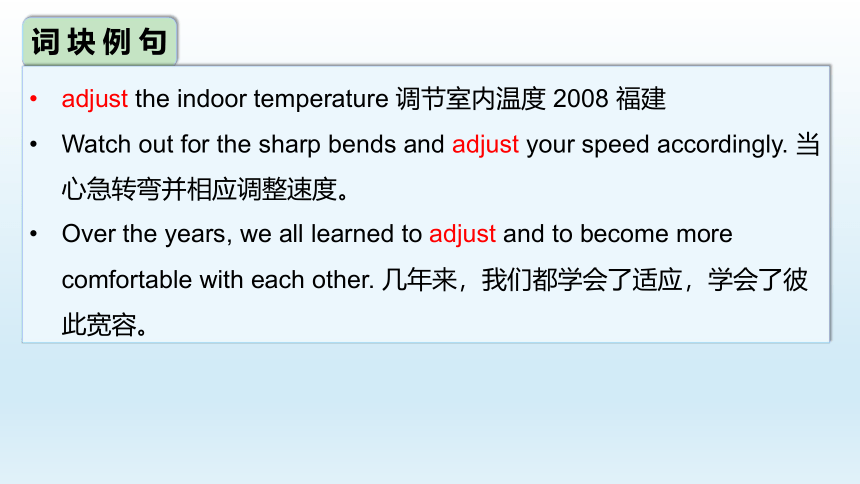 词块例句

• adjust the indoor temperature 调节室内温度 2008 福建

• Watch out for the sharp bends and adjust your speed accordingly. 当心急转弯并相应调整速度。

• Over the years, we all learned to adjust and to become more comfortable with each other. 几年来，我们都学会了适应，学会了彼此宽容。